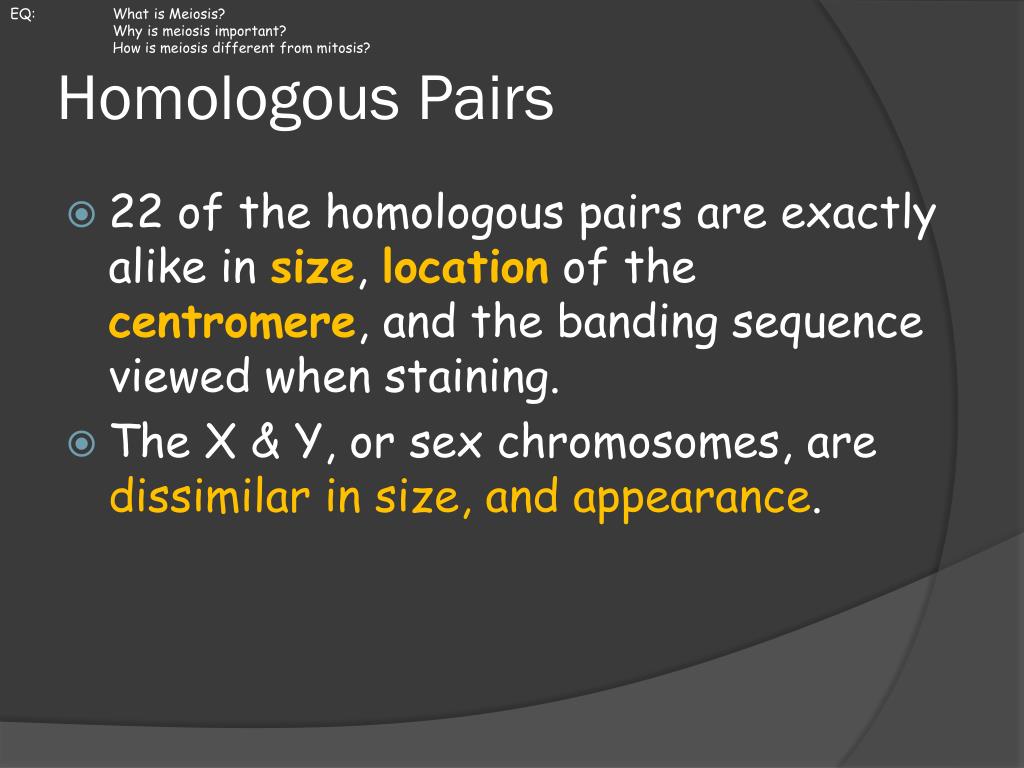 EQ: What is Meiosis?
Why is meiosis important?
How is meiosis different from mitosis?

Homologous Pairs

22 of the homologous pairs are exactly alike in size, location of the centromere, and the banding sequence viewed when staining.

The X & Y, or sex chromosomes, are dissimilar in size, and appearance.